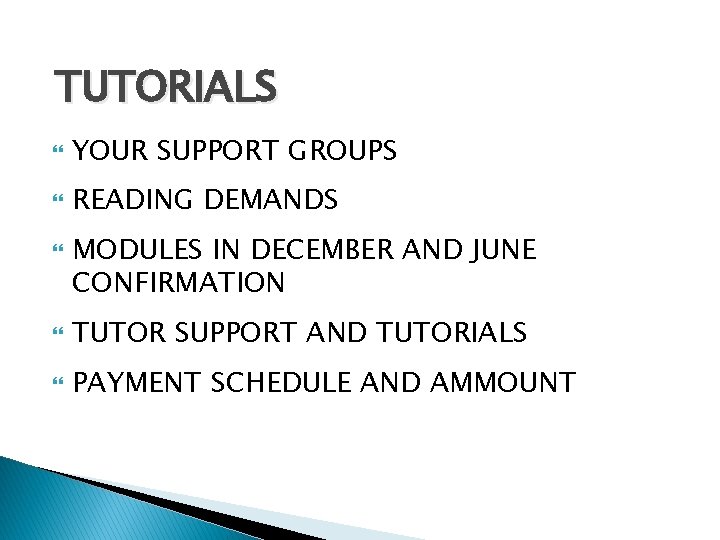 TUTORIALS

YOUR SUPPORT GROUPS

READING DEMANDS

MODULES IN DECEMBER AND JUNE CONFIRMATION

TUTOR SUPPORT AND TUTORIALS

PAYMENT SCHEDULE AND AMMOUNT